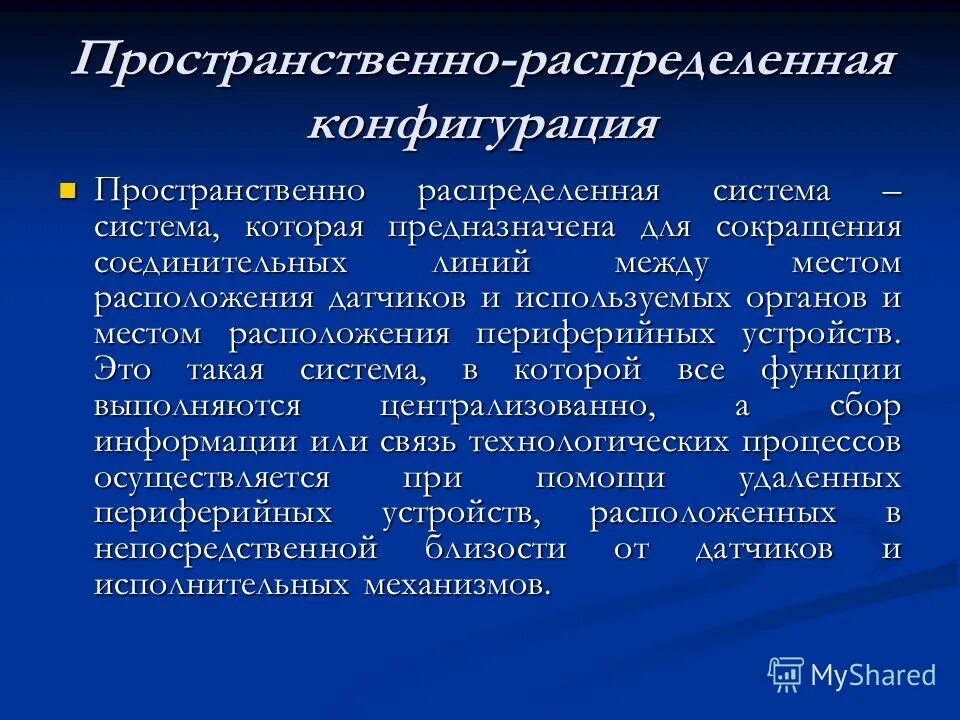 Пространственно-распределенная конфигурация

Пространственно распределенная система – система, которая предназначена для сокращения соединительных линий между местом расположения датчиков и используемых органов и местом расположения периферийных устройств. Это такая система, в которой все функции выполняются централизованно, а сбор информации или связь технологических процессов осуществляется при помощи удаленных периферийных устройств, расположенных в непосредственной близости от датчиков и исполнительных механизмов.

MyShared